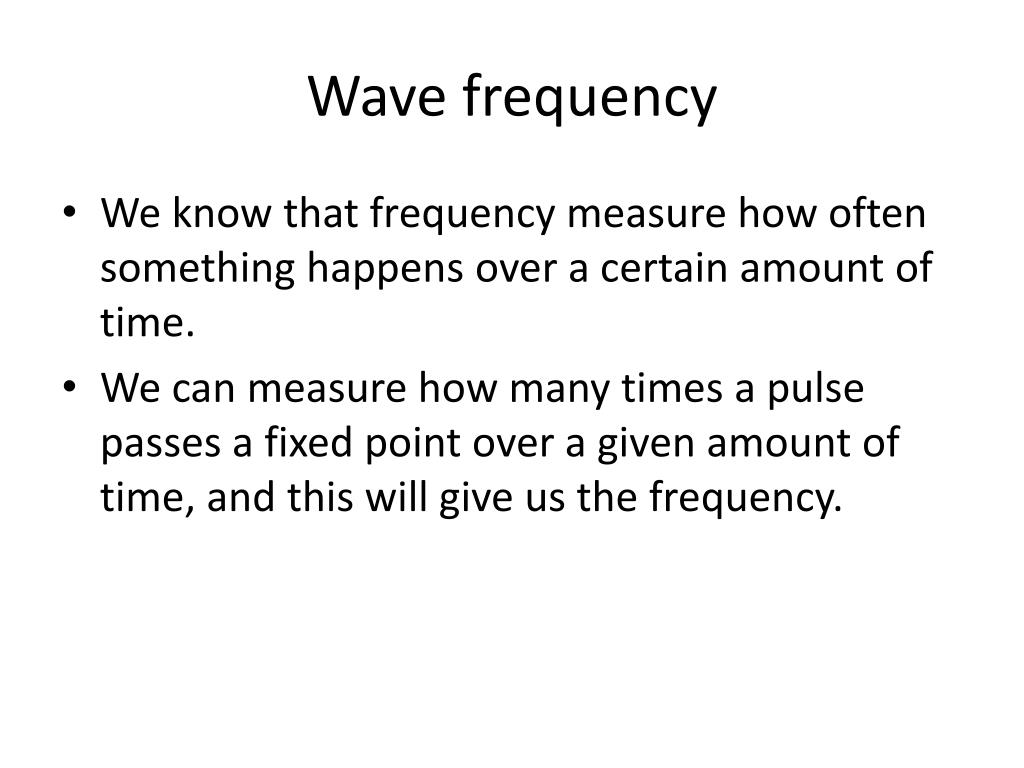 Wave frequency

• We know that frequency measure how often something happens over a certain amount of time.

• We can measure how many times a pulse passes a fixed point over a given amount of time, and this will give us the frequency.